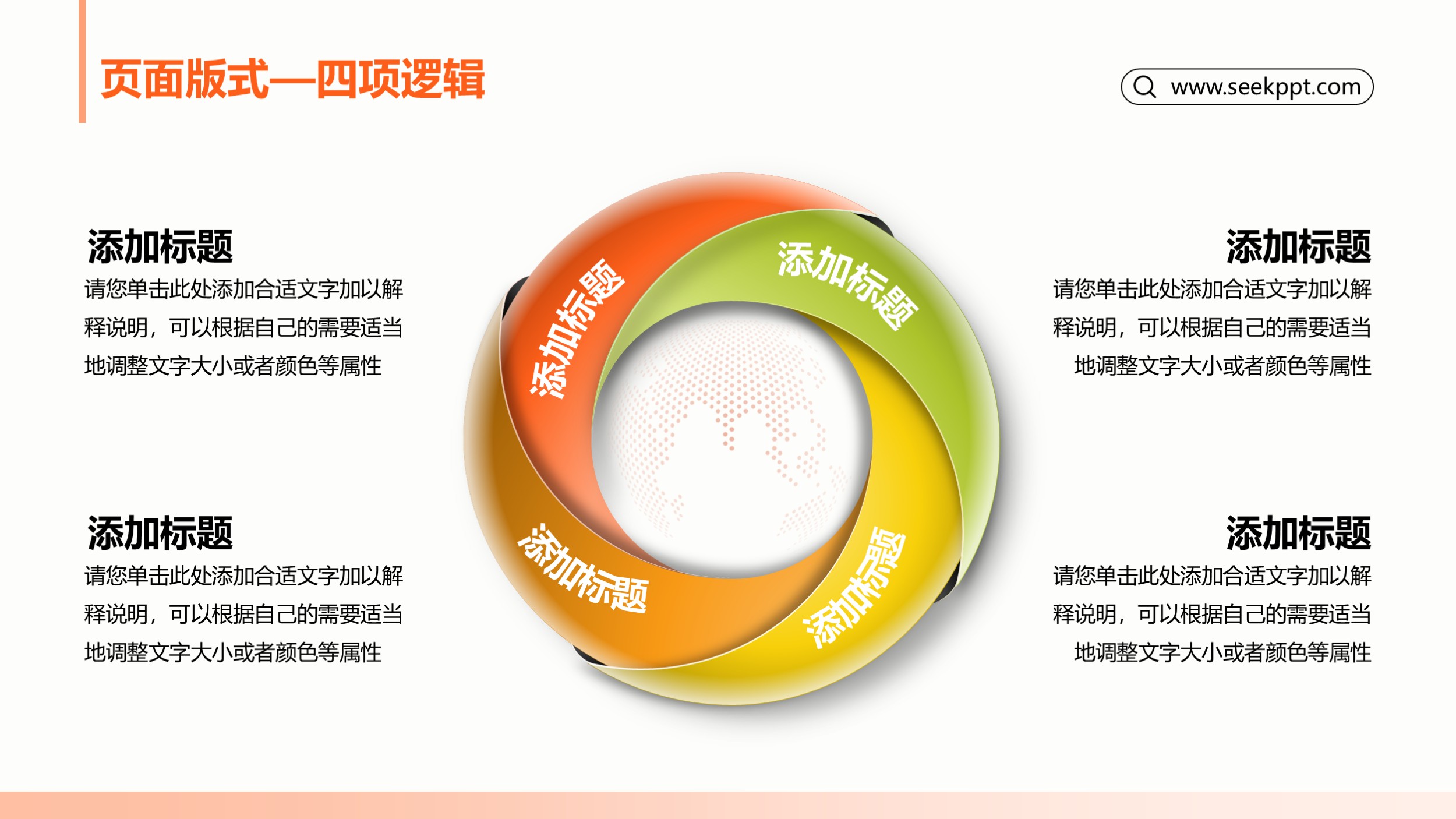 页面版式—四项逻辑

www.seekppt.com

添加标题
请您单击此处添加合适文字加以解释说明，可以根据自己的需要适当地调整文字大小或者颜色等属性

添加标题
请您单击此处添加合适文字加以解释说明，可以根据自己的需要适当地调整文字大小或者颜色等属性

添加标题

添加标题

添加标题

添加标题

添加标题
请您单击此处添加合适文字加以解释说明，可以根据自己的需要适当地调整文字大小或者颜色等属性

添加标题
请您单击此处添加合适文字加以解释说明，可以根据自己的需要适当地调整文字大小或者颜色等属性